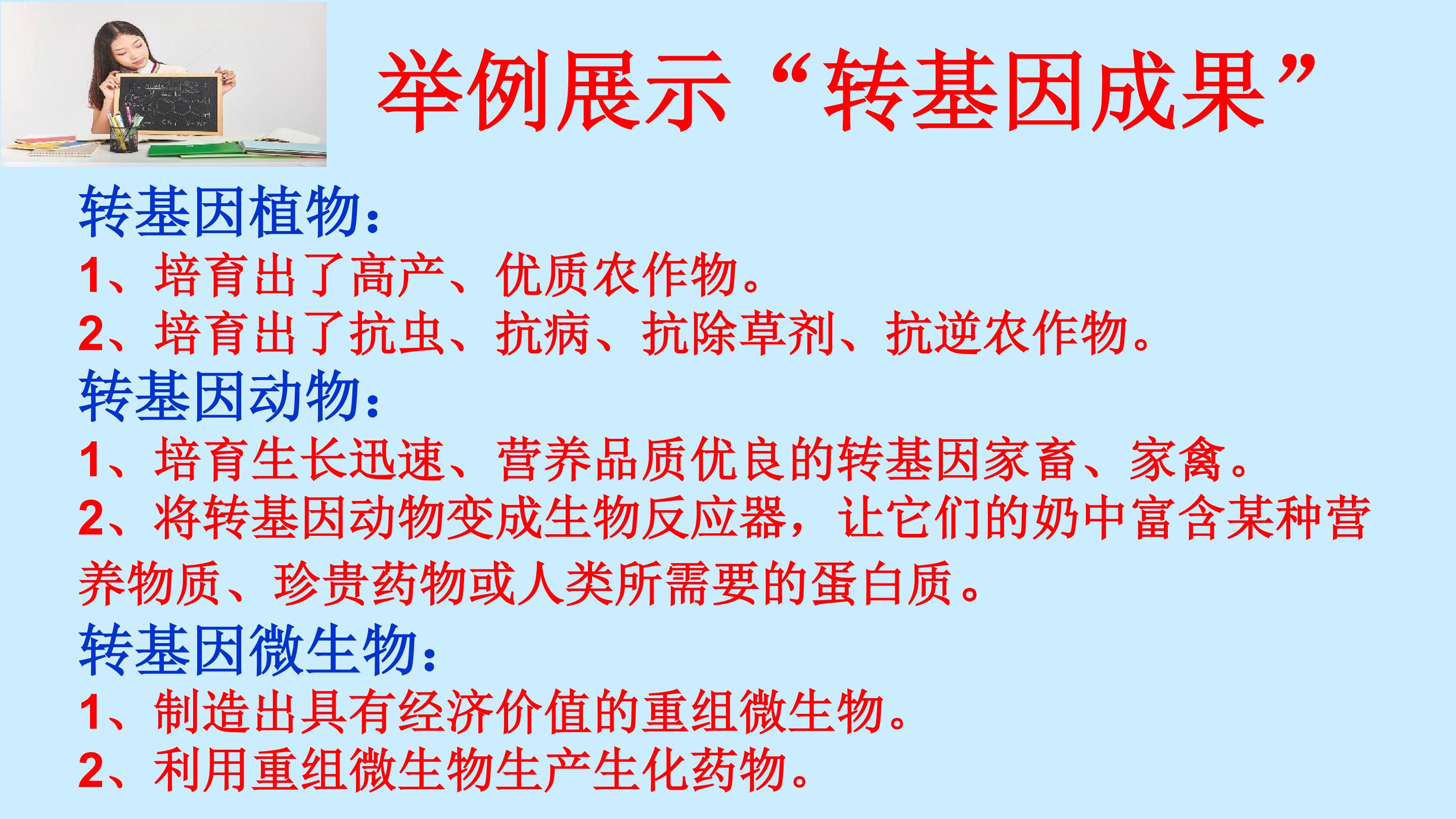 举例展示“转基因成果”

转基因植物：

1、培育出了高产、优质农作物。

2、培育出了抗虫、抗病、抗除草剂、抗逆农作物。

转基因动物：

1、培育生长迅速、营养品质优良的转基因家畜、家禽。

2、将转基因动物变成生物反应器，让它们的奶中富含某种营养物质、珍贵药物或人类所需要的蛋白质。

转基因微生物：

1、制造出具有经济价值的重组微生物。

2、利用重组微生物生产生化药物。